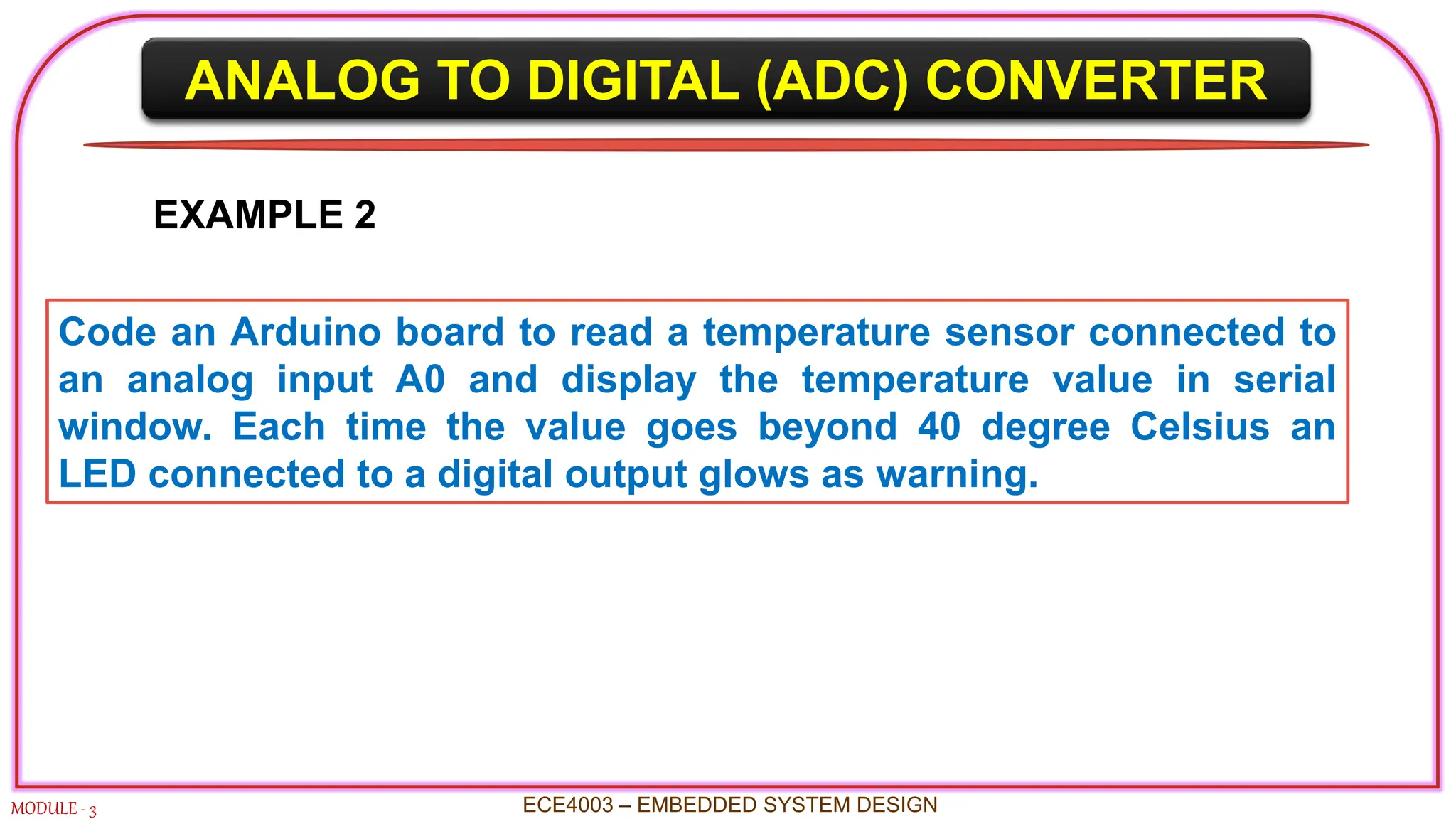 ANALOG TO DIGITAL (ADC) CONVERTER

EXAMPLE 2

Code an Arduino board to read a temperature sensor connected to an analog input A0 and display the temperature value in serial window. Each time the value goes beyond 40 degree Celsius an LED connected to a digital output glows as warning.

MODULE - 3

ECE4003 – EMBEDDED SYSTEM DESIGN